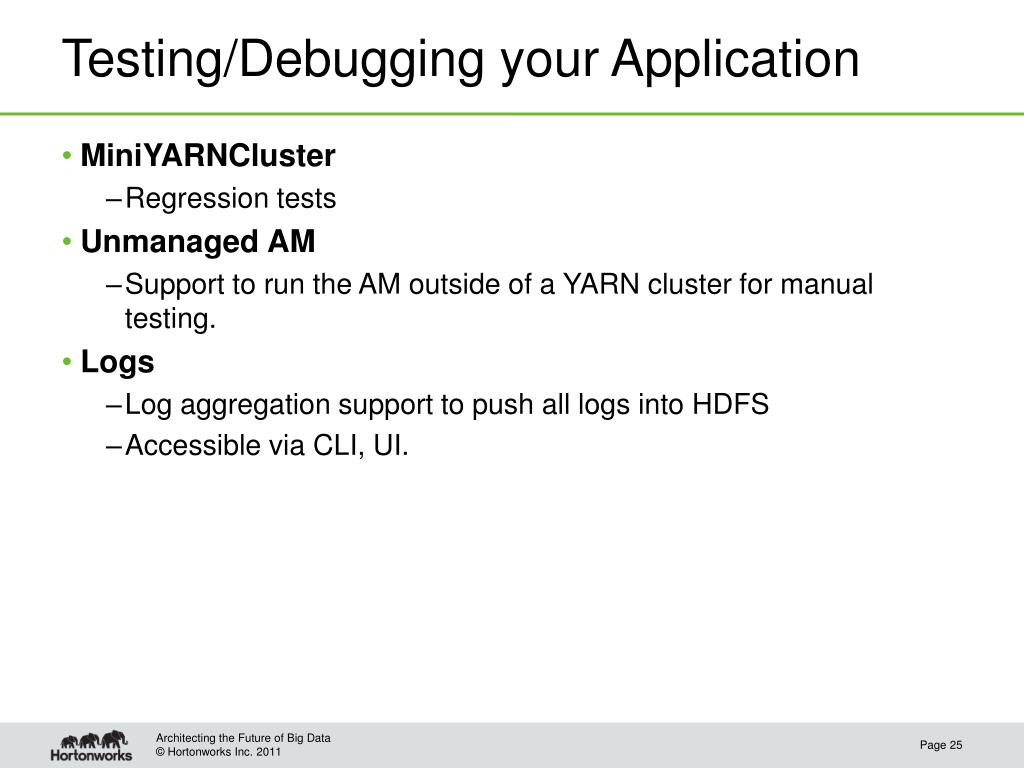 Testing/Debugging your Application

• MiniYARNCluster
– Regression tests
• Unmanaged AM
– Support to run the AM outside of a YARN cluster for manual testing.
• Logs
– Log aggregation support to push all logs into HDFS
– Accessible via CLI, UI.

Hortonworks

Architecting the Future of Big Data
© Hortonworks Inc. 2011

Page 25